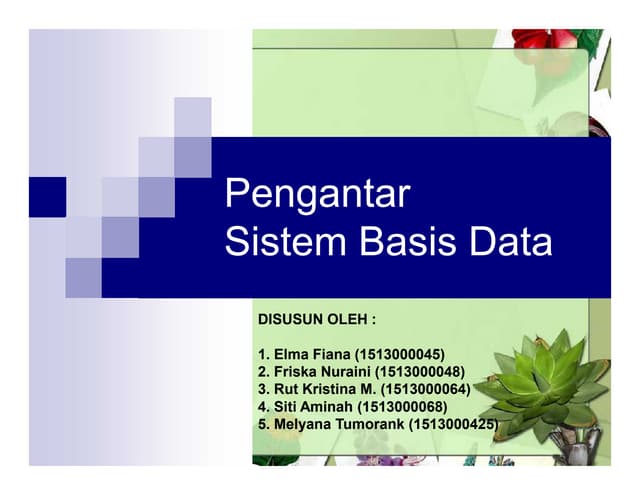 Pengantar
Sistem Basis Data

DISUSUN OLEH :

1. Elma Fiana (1513000045)
2. Friska Nuraini (1513000048)
3. Rut Kristina M. (1513000064)
4. Siti Aminah (1513000068)
5. Melyana Tumorank (1513000425)